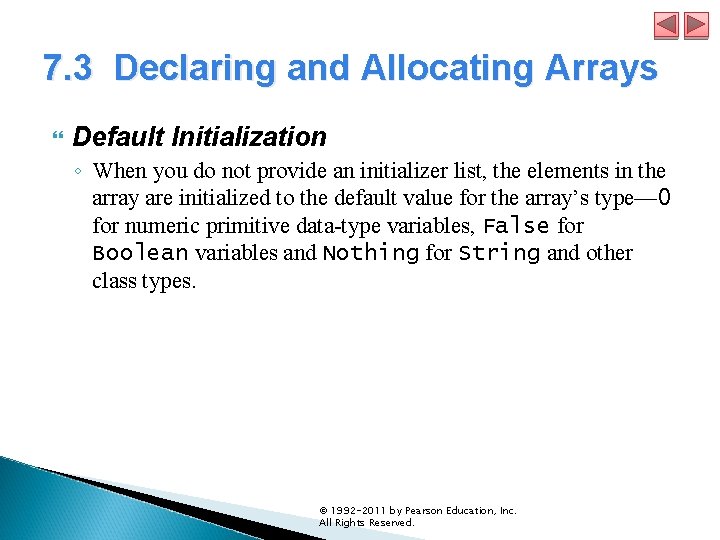 7.3 Declaring and Allocating Arrays

Default Initialization

◦ When you do not provide an initializer list, the elements in the array are initialized to the default value for the array's type—0 for numeric primitive data-type variables, False for Boolean variables and Nothing for String and other class types.

© 1992-2011 by Pearson Education, Inc. All Rights Reserved.